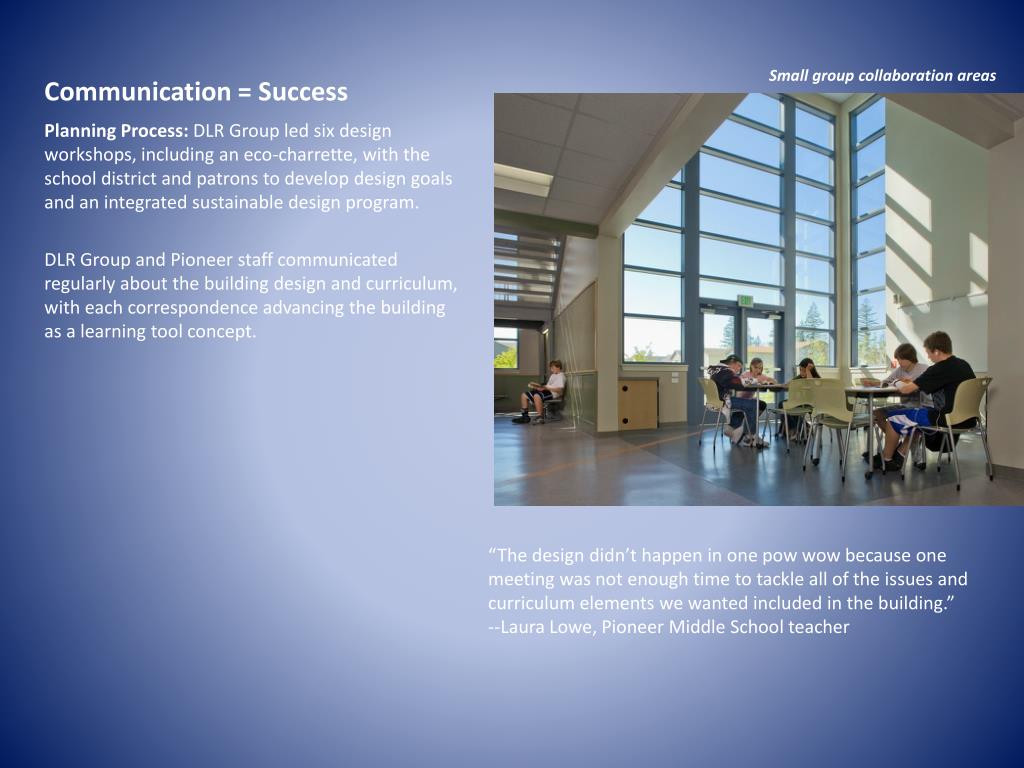 Communication = Success

Planning Process: DLR Group led six design workshops, including an eco-charrette, with the school district and patrons to develop design goals and an integrated sustainable design program.

DLR Group and Pioneer staff communicated regularly about the building design and curriculum, with each correspondence advancing the building as a learning tool concept.

Small group collaboration areas

“The design didn’t happen in one pow wow because one meeting was not enough time to tackle all of the issues and curriculum elements we wanted included in the building.” --Laura Lowe, Pioneer Middle School teacher